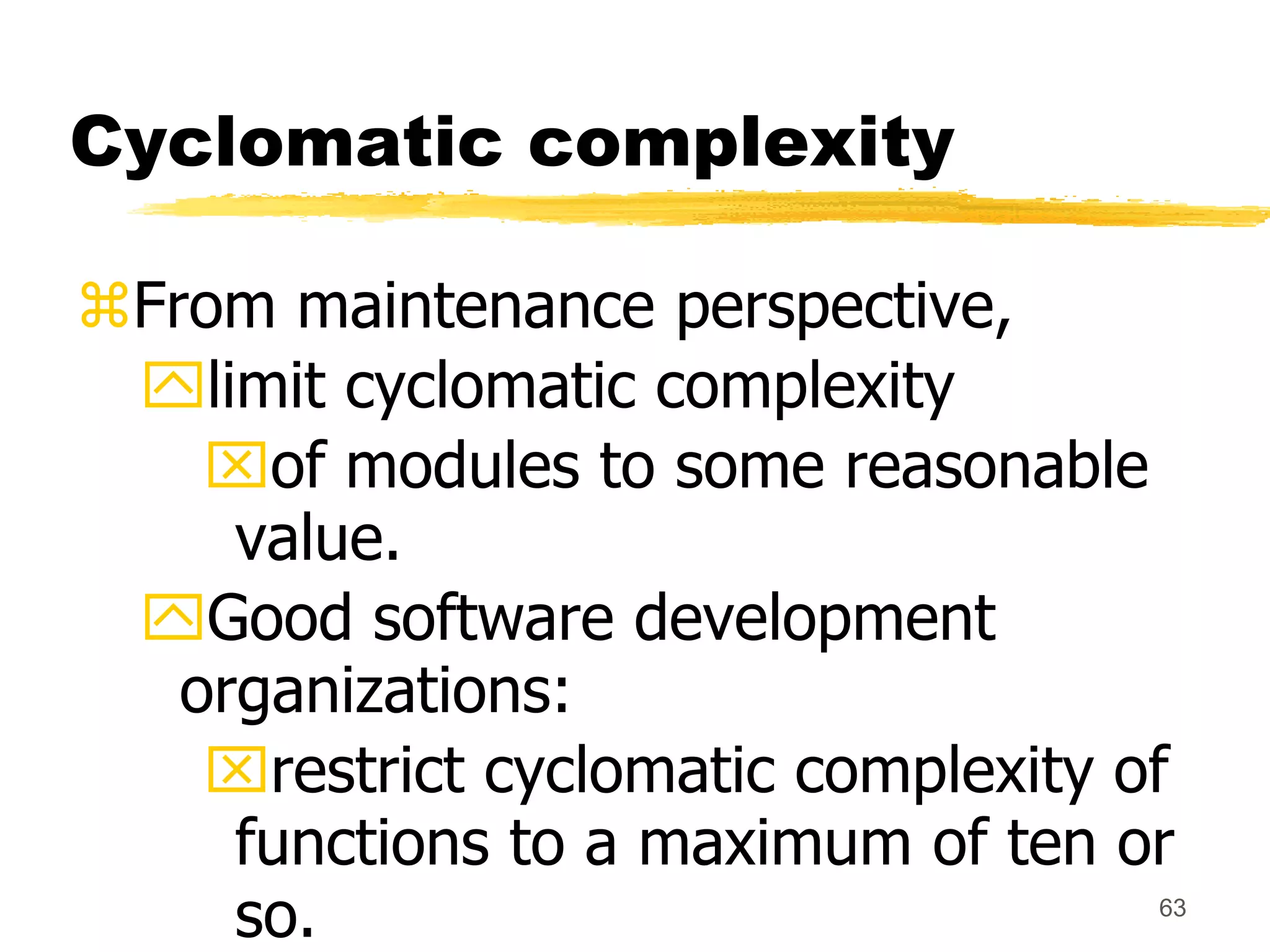 Cyclomatic complexity

⌘From maintenance perspective,

limit cyclomatic complexity

of modules to some reasonable value.

Good software development organizations:

restrict cyclomatic complexity of functions to a maximum of ten or so.

63